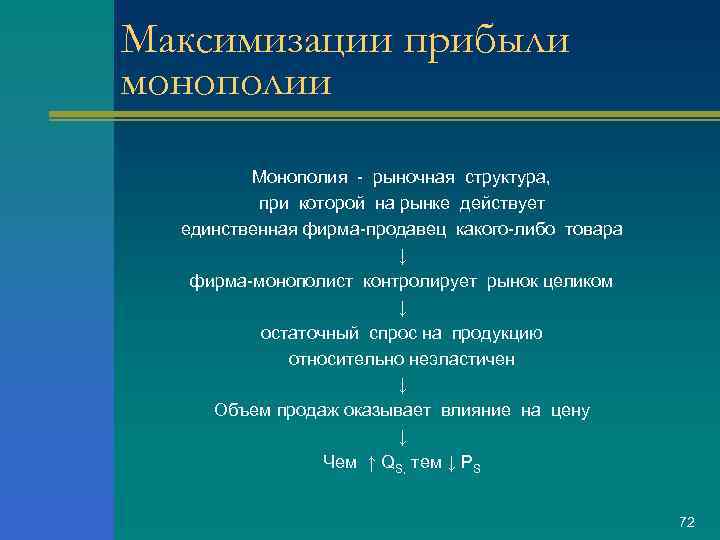 Максимизации прибыли монополии

Монополия - рыночная структура,
при которой на рынке действует
единственная фирма-продавец какого-либо товара
↓
фирма-монополист контролирует рынок целиком
↓
остаточный спрос на продукцию
относительно неэластичен
↓
Объем продаж оказывает влияние на цену
↓
Чем ↑ $Q_S$, тем ↓ $P_S$

72